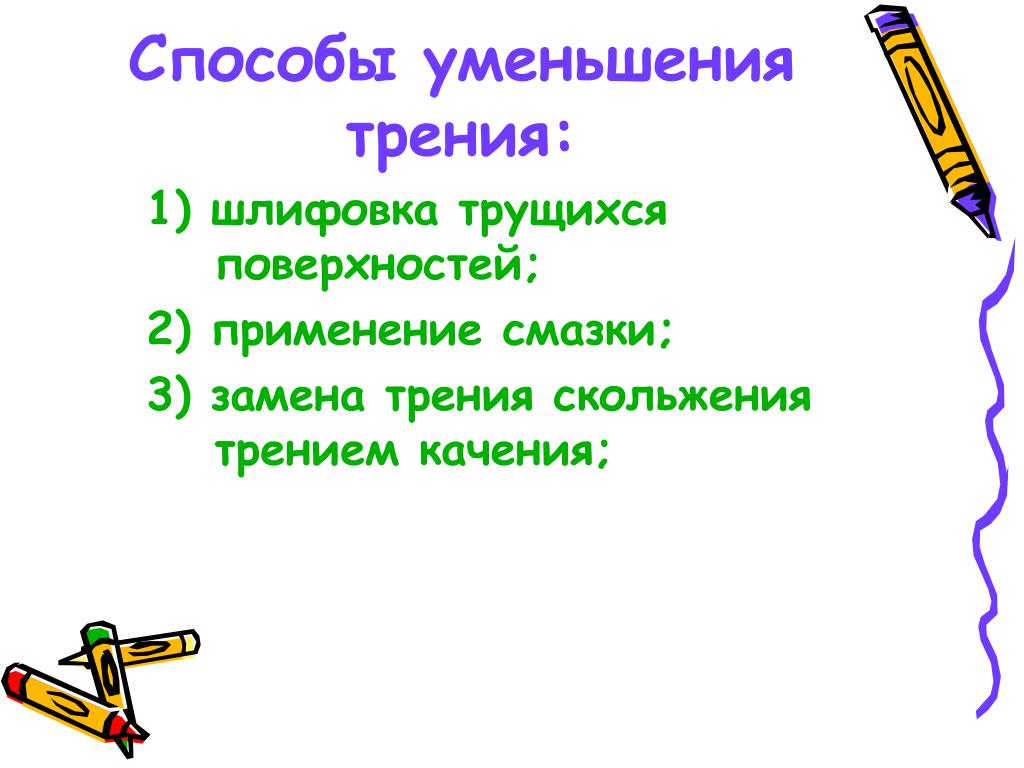 Способы уменьшения трения:

1) шлифовка трущихся поверхностей;

2) применение смазки;

3) замена трения скольжения трением качения;